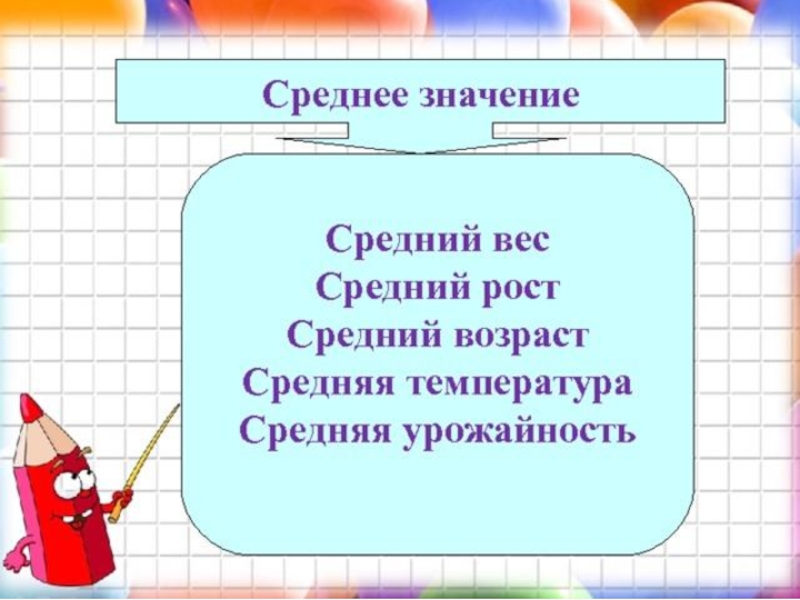 Среднее значение

Средний вес
Средний рост
Средний возраст
Средняя температура
Средняя урожайность